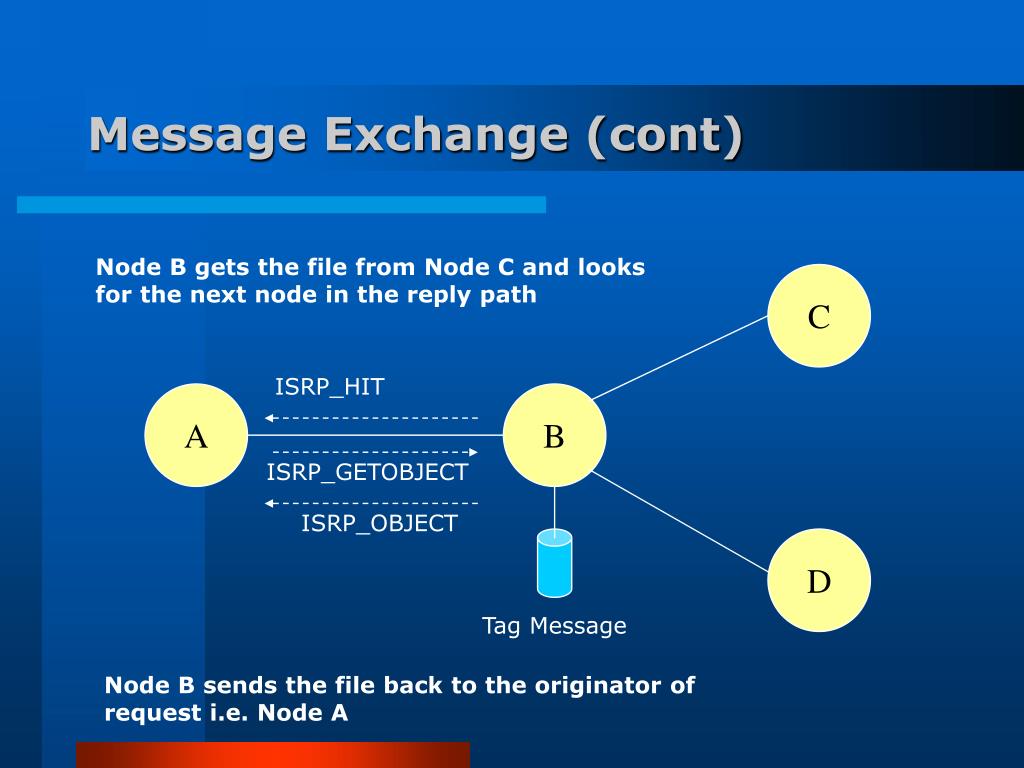 Message Exchange (cont)

Node B gets the file from Node C and looks for the next node in the reply path

C

ISRP_HIT

A

B

ISRP_GETOBJECT

ISRP_OBJECT

D

Tag Message

Node B sends the file back to the originator of request i.e. Node A